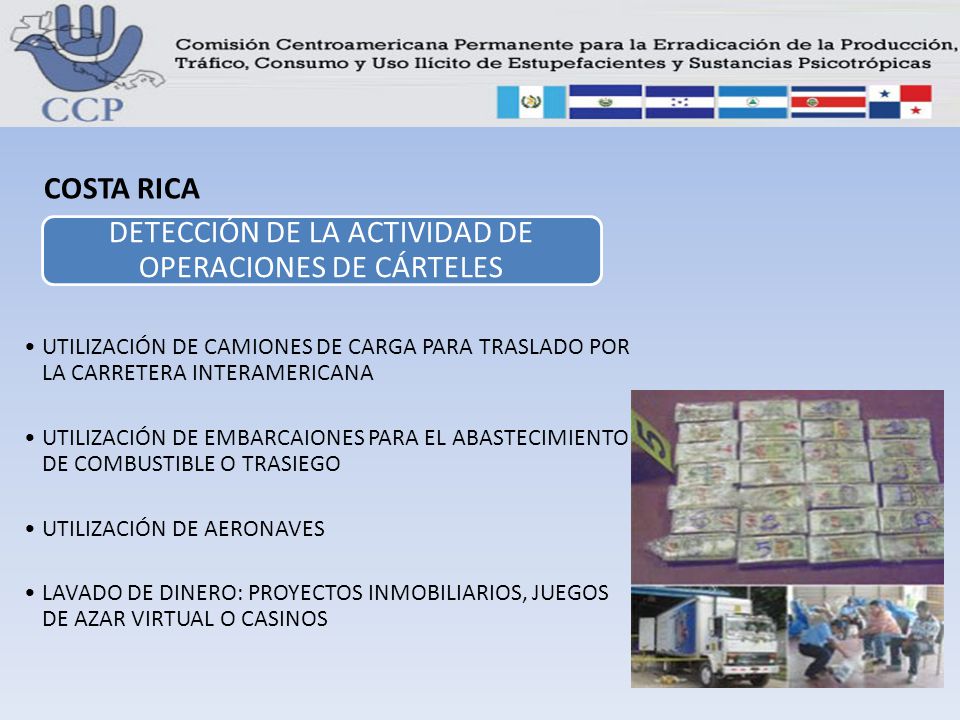 CCP

Comisión Centroamericana Permanente para la Erradicación de la Producción, Tráfico, Consumo y Uso Ilícito de Estupefacientes y Sustancias Psicotrópicas

COSTA RICA

DETECCIÓN DE LA ACTIVIDAD DE OPERACIONES DE CÁRTELES

• UTILIZACIÓN DE CAMIONES DE CARGA PARA TRASLADO POR LA CARRETERA INTERAMERICANA

• UTILIZACIÓN DE EMBARCAIONES PARA EL ABASTECIMIENTO DE COMBUSTIBLE O TRASIEGO

• UTILIZACIÓN DE AERONAVES

• LAVADO DE DINERO: PROYECTOS INMOBILIARIOS, JUEGOS DE AZAR VIRTUAL O CASINOS

5